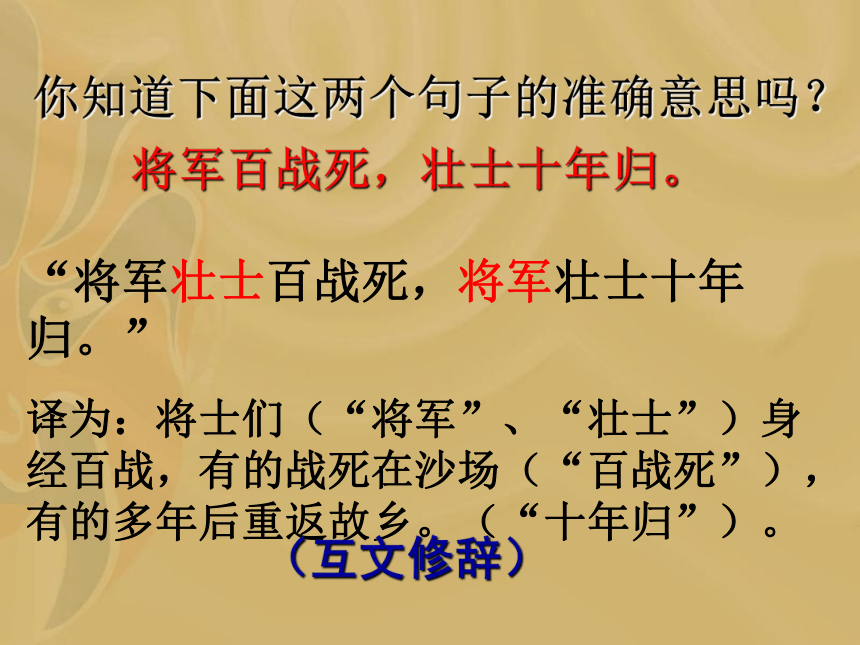 你知道下面这两个句子的准确意思吗？

将军百战死，壮士十年归。

“将军壮士百战死，将军壮士十年归。”

译为：将士们（“将军”、“壮士”）身经百战，有的战死在沙场（“百战死”），有的多年后重返故乡。（“十年归”）。

（互文修辞）